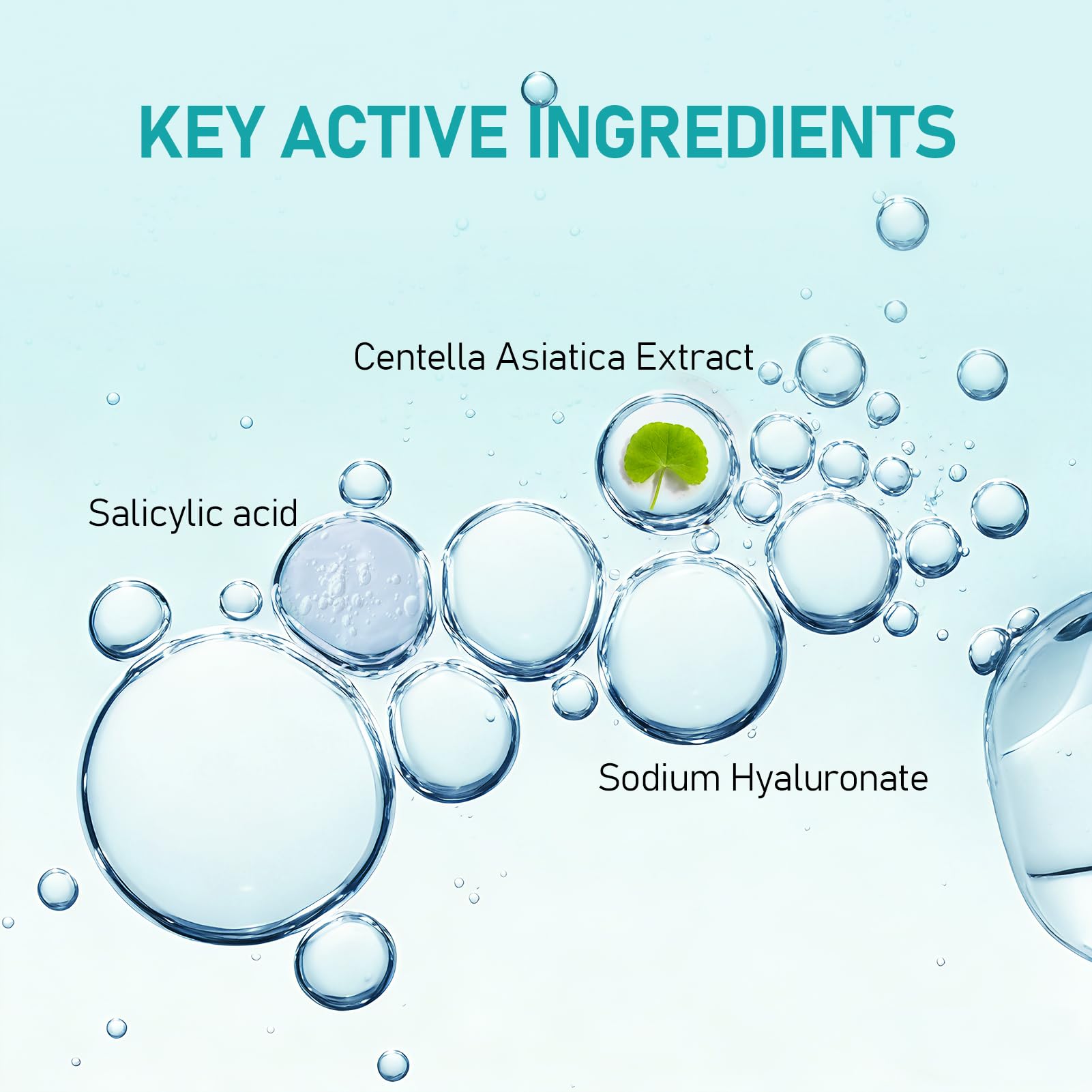 KEY ACTIVE INGREDIENTS

Centella Asiatica Extract

Salicylic acid

Sodium Hyaluronate